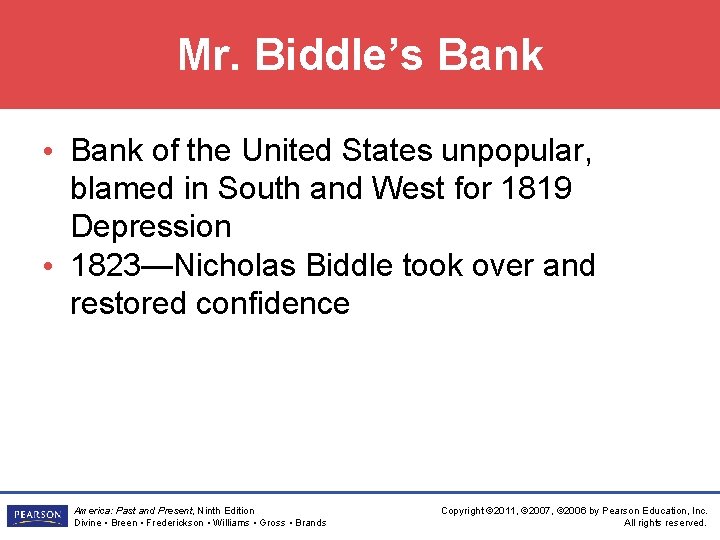 Mr. Biddle's Bank

• Bank of the United States unpopular, blamed in South and West for 1819 Depression
• 1823—Nicholas Biddle took over and restored confidence

PEARSON

America: Past and Present, Ninth Edition
Divine • Breen • Frederickson • Williams • Gross • Brands

Copyright ©2011, ©2007, ©2006 by Pearson Education, Inc.
All rights reserved.